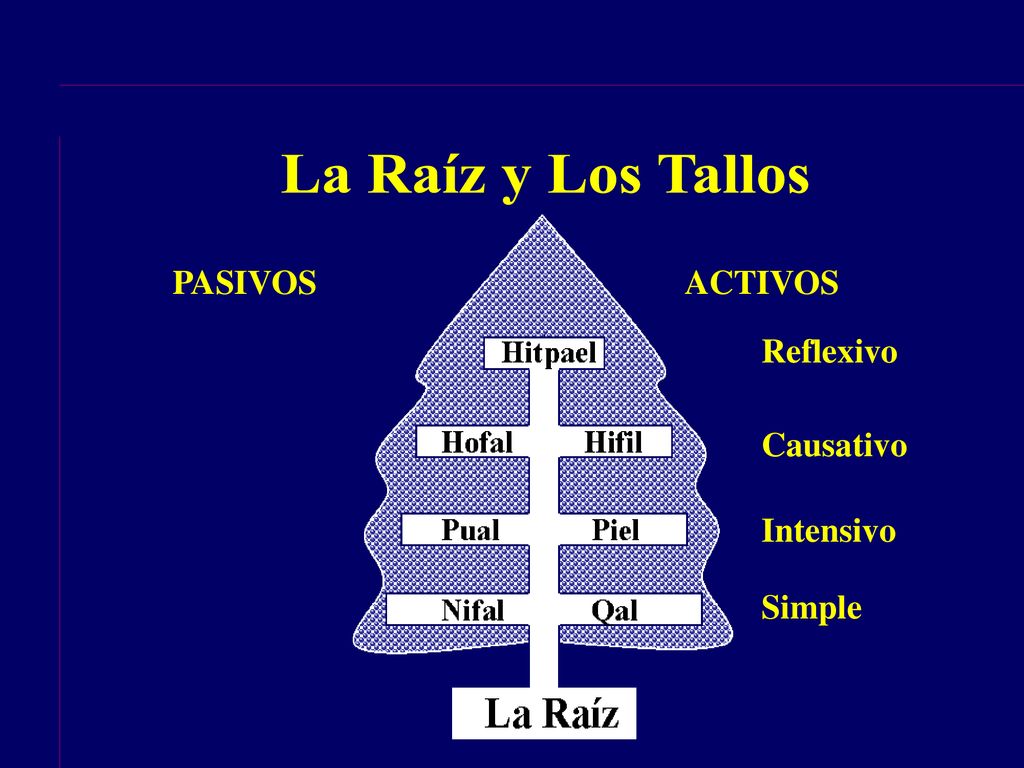 La Raíz y Los Tallos

PASIVOS

ACTIVOS

Hitpael

Reflexivo

Hofal

Hifil

Causativo

Pual

Piel

Intensivo

Nifal

Qal

Simple

La Raíz